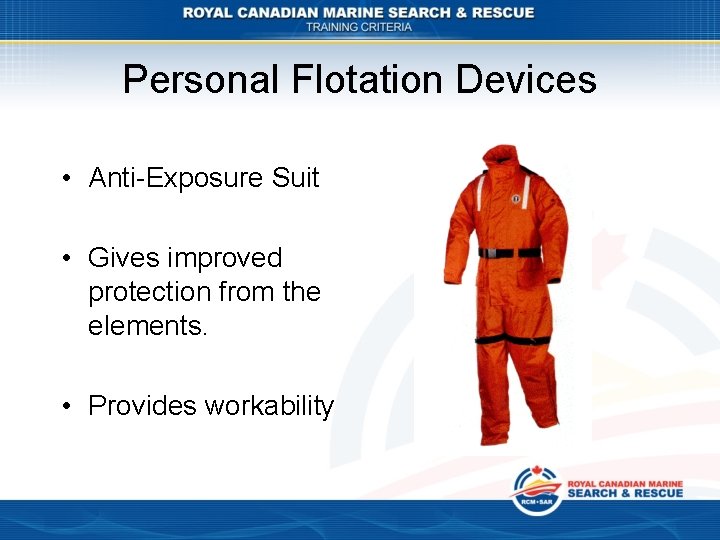 ROYAL CANADIAN MARINE SEARCH & RESCUE
TRAINING CRITERIA

Personal Flotation Devices

• Anti-Exposure Suit

• Gives improved protection from the elements.

• Provides workability

RCM•SAR
ROYAL CANADIAN MARINE
SEARCH & RESCUE